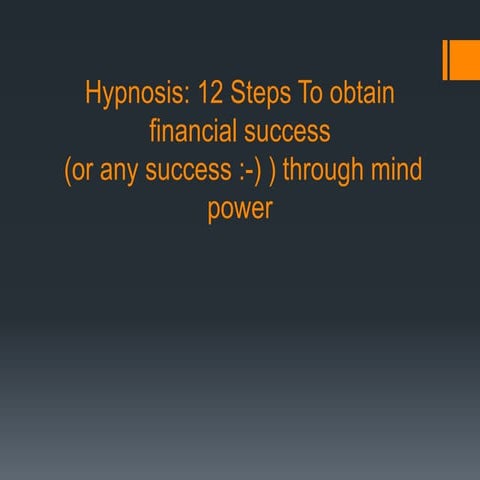 Hypnosis: 12 Steps To obtain financial success
(or any success :-) ) through mind power